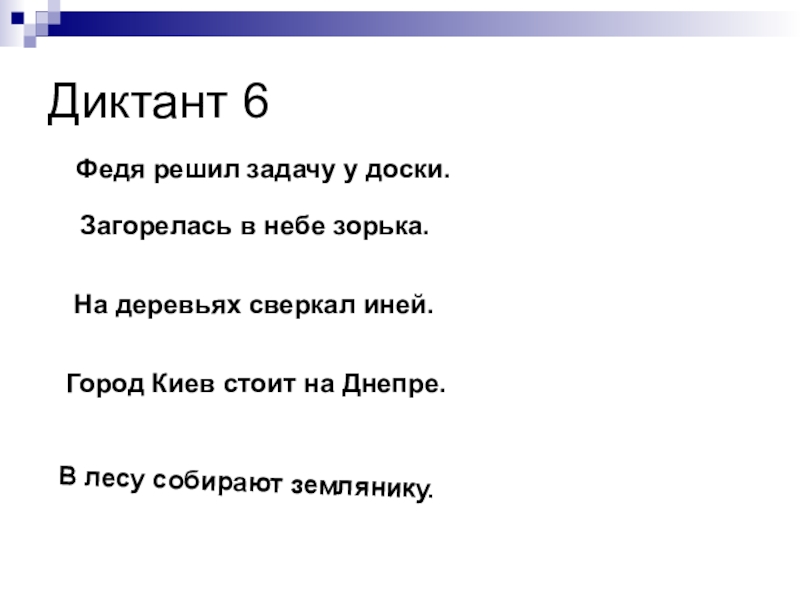 Диктант 6

Федя решил задачу у доски.

Загорелась в небе зорька.

На деревьях сверкал иней.

Город Киев стоит на Днепре.

В лесу собирают землянику.